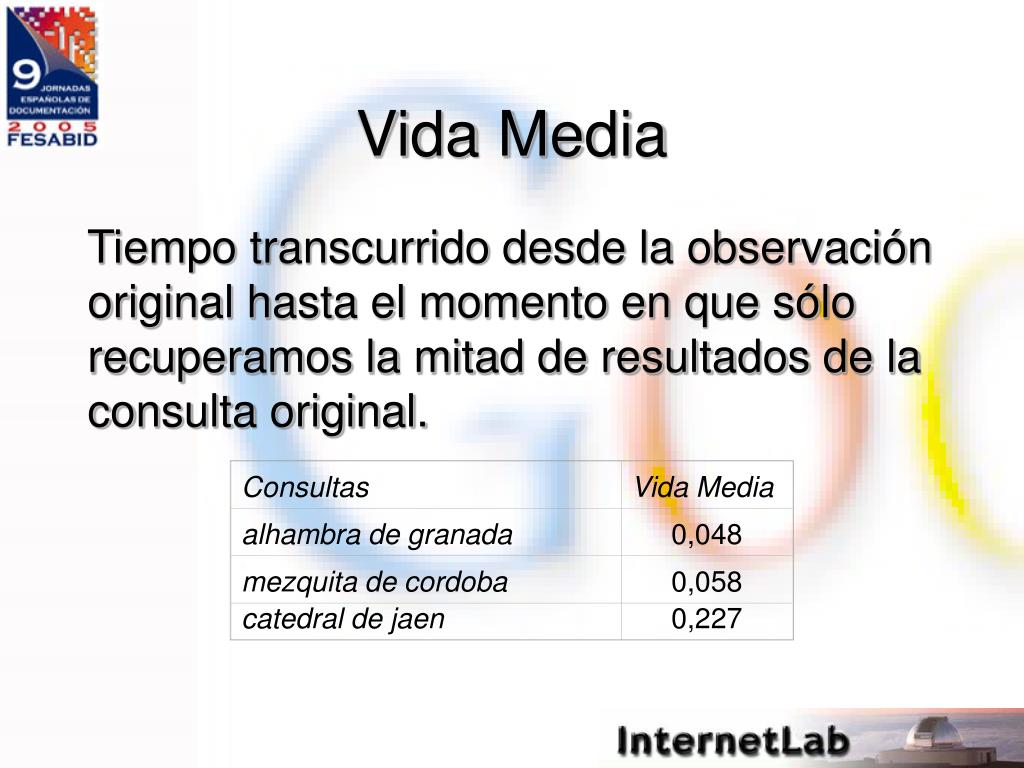 9 JORNADAS ESPAÑOLAS DE DOCUMENTACIÓN
2005
FESABID

Vida Media

Tiempo transcurrido desde la observación original hasta el momento en que sólo recuperamos la mitad de resultados de la consulta original.

| Consultas | Vida Media |
|---|---|
| alhambra de granada | 0,048 |
| mezquita de cordoba | 0,058 |
| catedral de jaen | 0,227 |

InternetLab